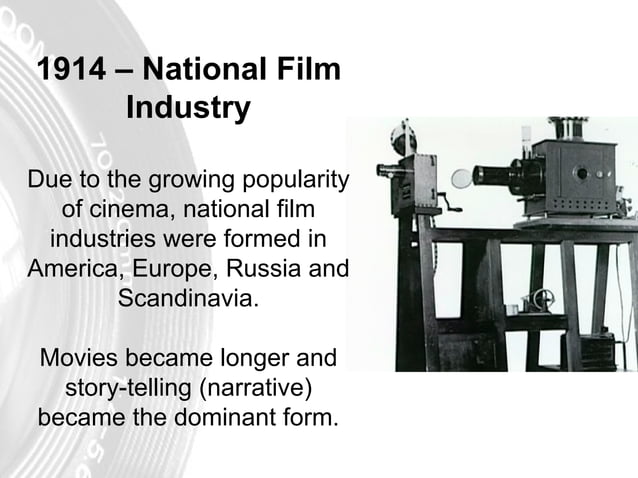 1914 – National Film Industry

Due to the growing popularity of cinema, national film industries were formed in America, Europe, Russia and Scandinavia.

Movies became longer and story-telling (narrative) became the dominant form.